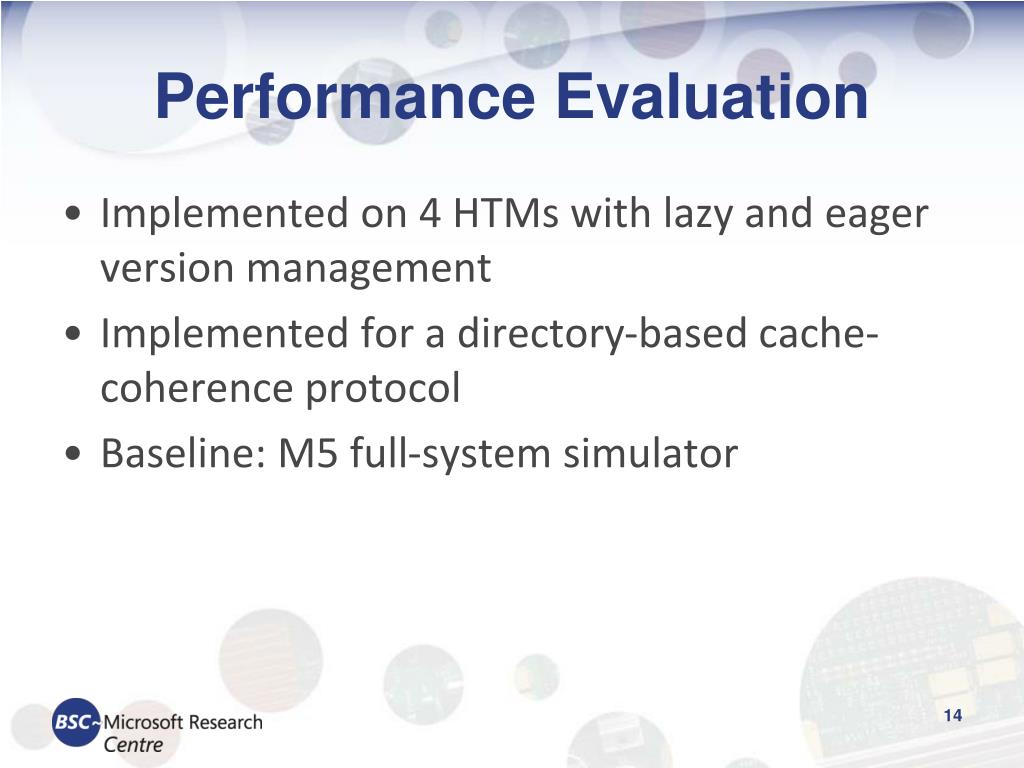 Performance Evaluation

• Implemented on 4 HTMs with lazy and eager version management

• Implemented for a directory-based cache-coherence protocol

• Baseline: M5 full-system simulator

BSC Microsoft Research Centre

14